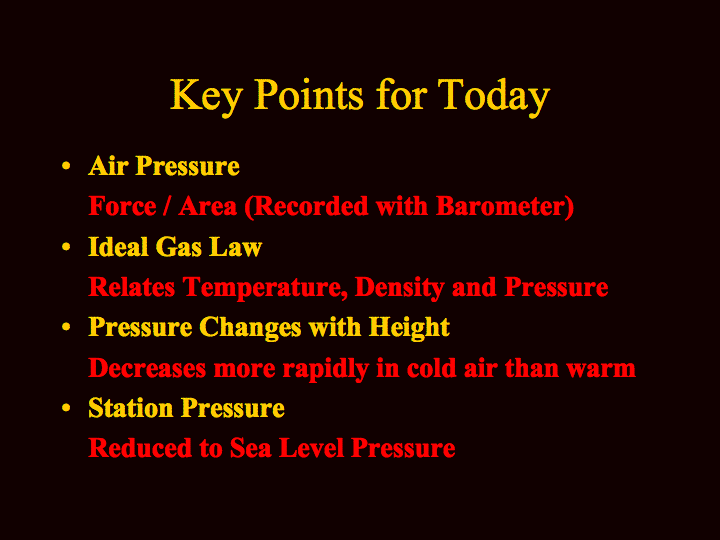 Key Points for Today

• Air Pressure
Force / Area (Recorded with Barometer)

• Ideal Gas Law
Relates Temperature, Density and Pressure

• Pressure Changes with Height
Decreases more rapidly in cold air than warm

• Station Pressure
Reduced to Sea Level Pressure